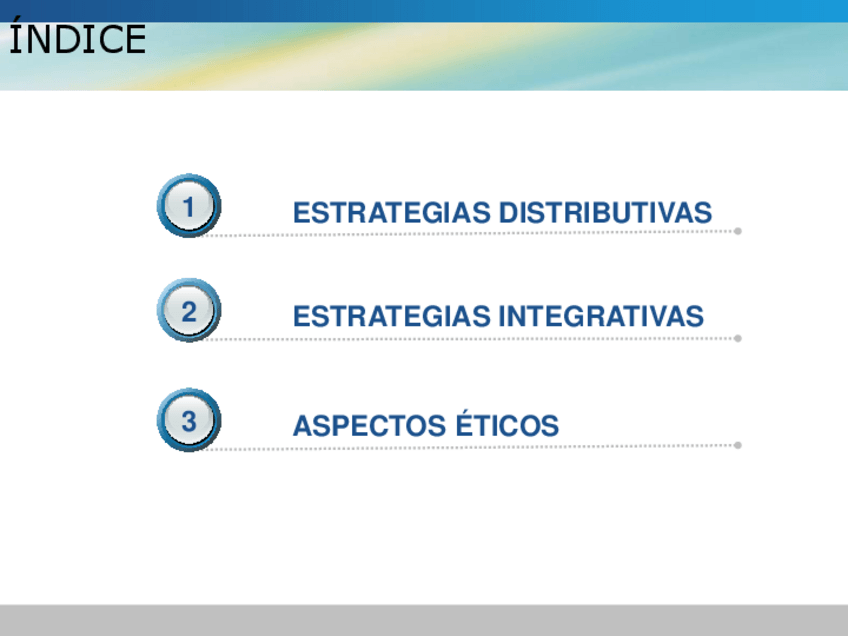 ÍNDICE

1 ESTRATEGIAS DISTRIBUTIVAS

2 ESTRATEGIAS INTEGRATIVAS

3 ASPECTOS ÉTICOS